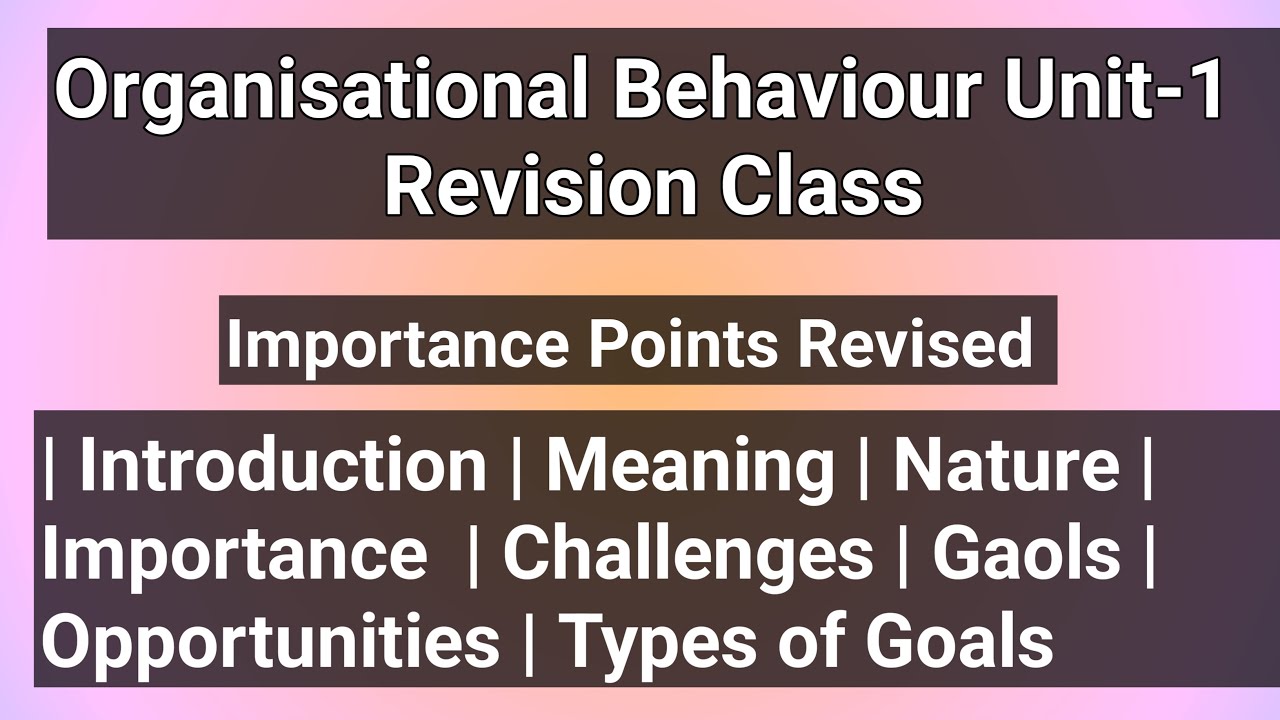 Organisational Behaviour Unit-1
Revision Class

Importance Points Revised

| Introduction | Meaning | Nature |
Importance | Challenges | Gaols |
Opportunities | Types of Goals